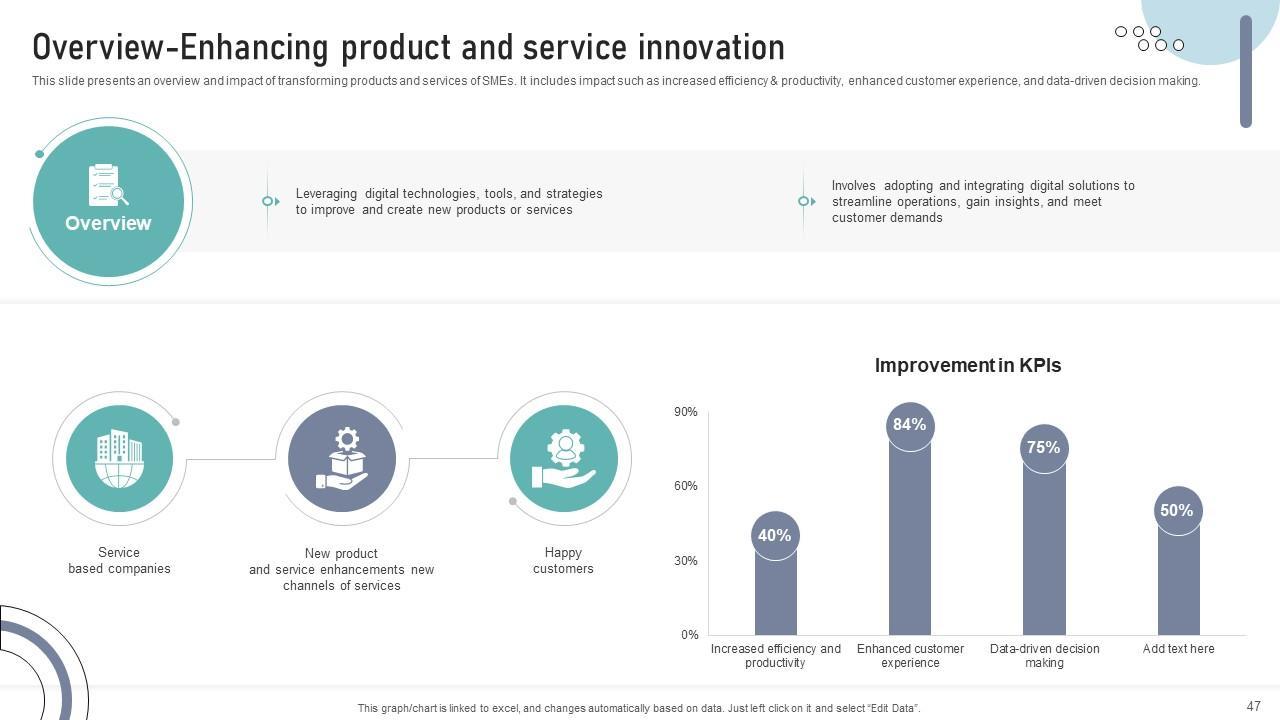 Overview-Enhancing product and service innovation

This slide presents an overview and impact of transforming products and services of SMEs. It includes impact such as increased efficiency & productivity, enhanced customer experience, and data-driven decision making.

Overview

Leveraging digital technologies, tools, and strategies to improve and create new products or services

Involves adopting and integrating digital solutions to streamline operations, gain insights, and meet customer demands

Service based companies

New product and service enhancements new channels of services

Happy customers

Improvement in KPIs

90%
60%
30%
0%

40%
84%
75%
50%

Increased efficiency and productivity
Enhanced customer experience
Data-driven decision making
Add text here

This graph/chart is linked to excel, and changes automatically based on data. Just left click on it and select "Edit Data".

47